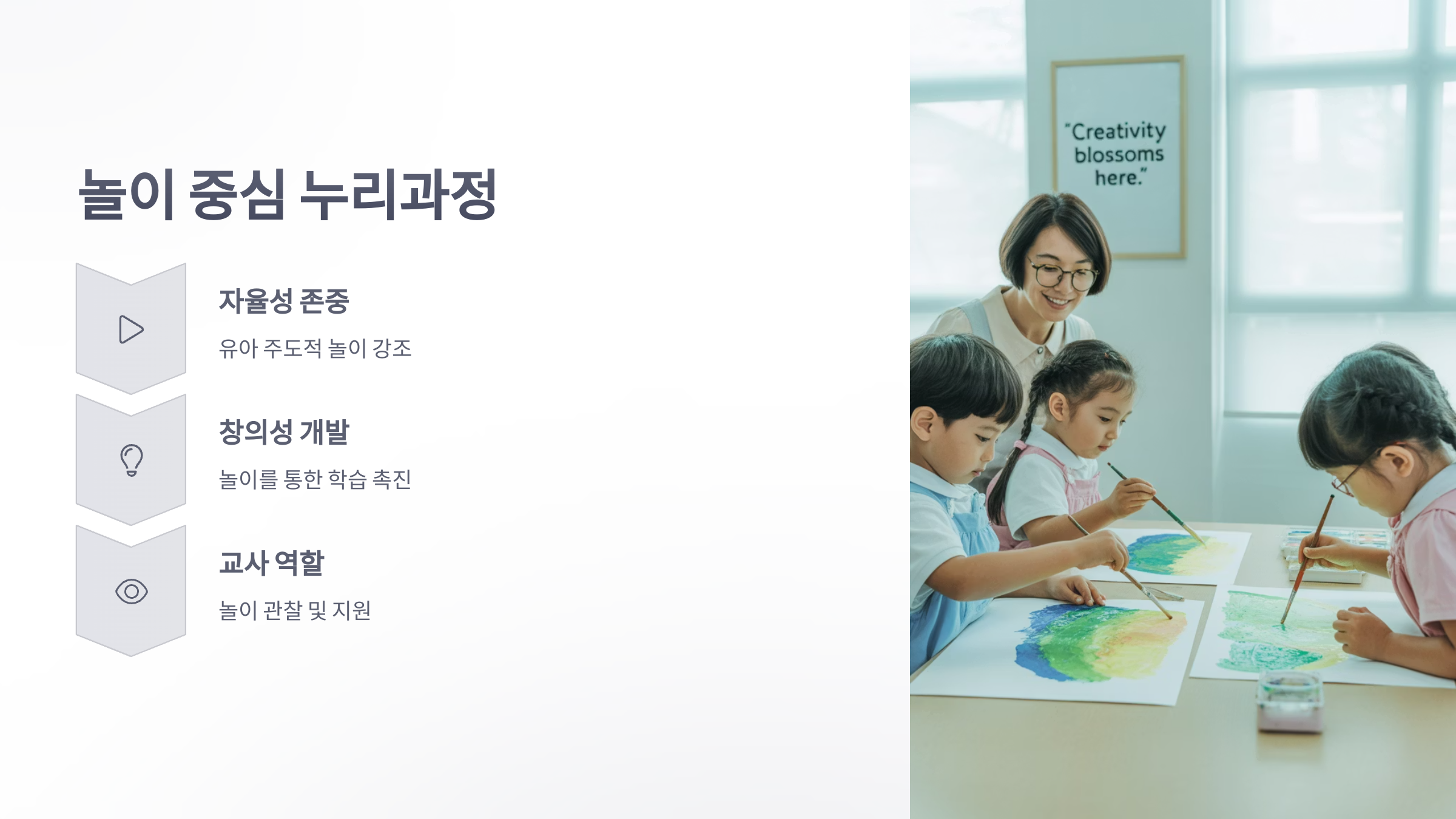 놀이 중심 누리과정

자율성 존중

유아 주도적 놀이 강조

창의성 개발

놀이를 통한 학습 촉진

교사 역할

놀이 관찰 및 지원

"Creativity blossoms here."